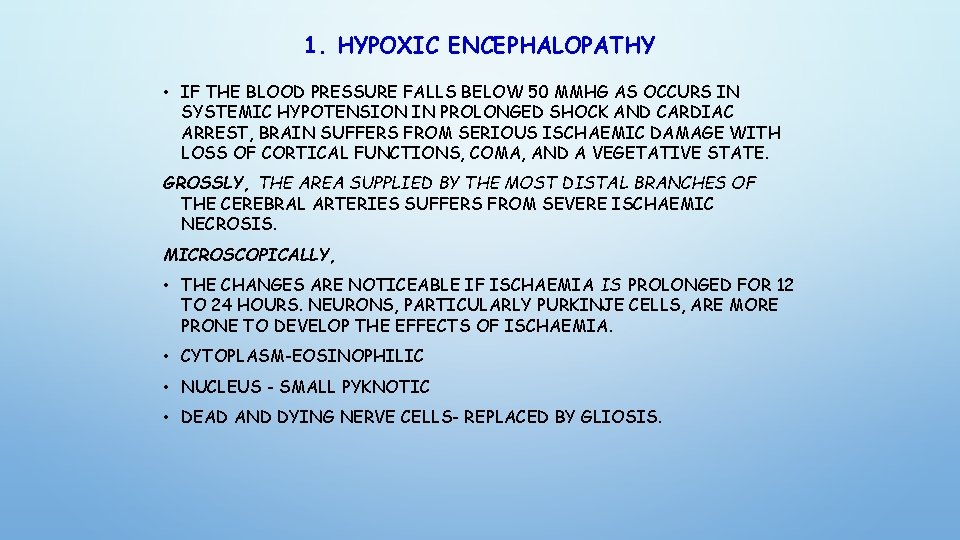 1. HYPOXIC ENCEPHALOPATHY

• IF THE BLOOD PRESSURE FALLS BELOW 50 MMHG AS OCCURS IN SYSTEMIC HYPOTENSION IN PROLONGED SHOCK AND CARDIAC ARREST, BRAIN SUFFERS FROM SERIOUS ISCHAEMIC DAMAGE WITH LOSS OF CORTICAL FUNCTIONS, COMA, AND A VEGETATIVE STATE.

GROSSLY, THE AREA SUPPLIED BY THE MOST DISTAL BRANCHES OF THE CEREBRAL ARTERIES SUFFERS FROM SEVERE ISCHAEMIC NECROSIS.

MICROSCOPICALLY,

• THE CHANGES ARE NOTICEABLE IF ISCHAEMIA IS PROLONGED FOR 12 TO 24 HOURS. NEURONS, PARTICULARLY PURKINJE CELLS, ARE MORE PRONE TO DEVELOP THE EFFECTS OF ISCHAEMIA.

• CYTOPLASM-EOSINOPHILIC

• NUCLEUS - SMALL PYKNOTIC

• DEAD AND DYING NERVE CELLS- REPLACED BY GLIOSIS.